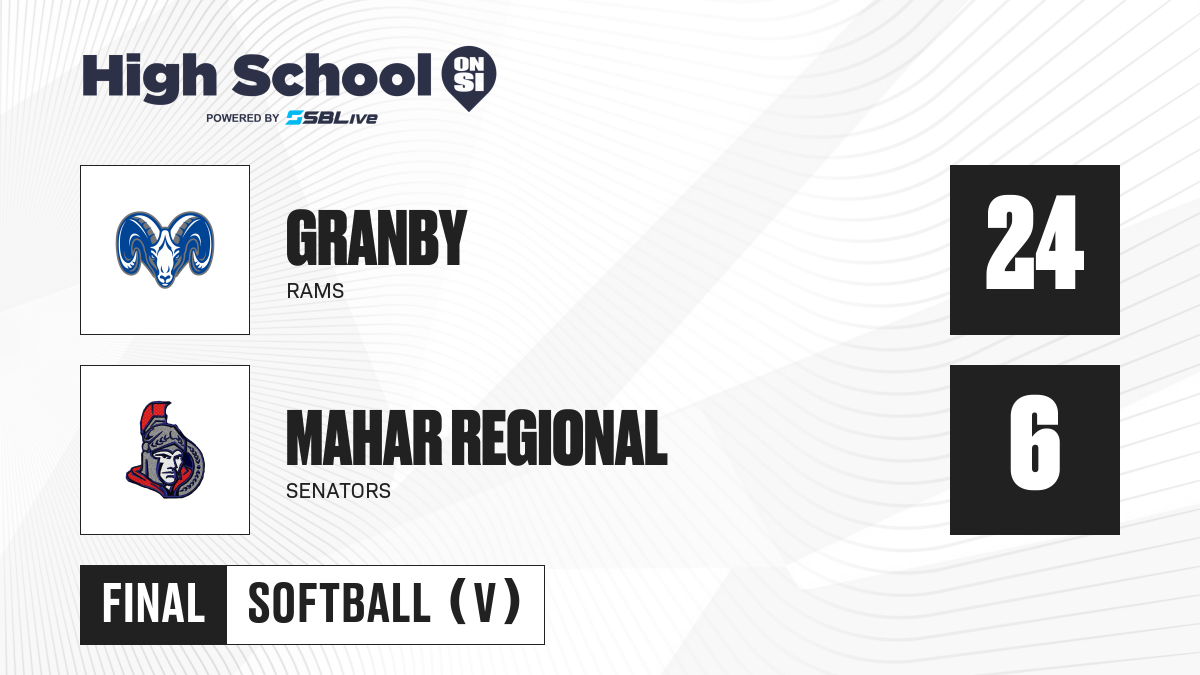 High School ON SI
POWERED BY SBLive

GRANBY
RAMS

24

MAHAR REGIONAL
SENATORS

6

FINAL SOFTBALL (V)